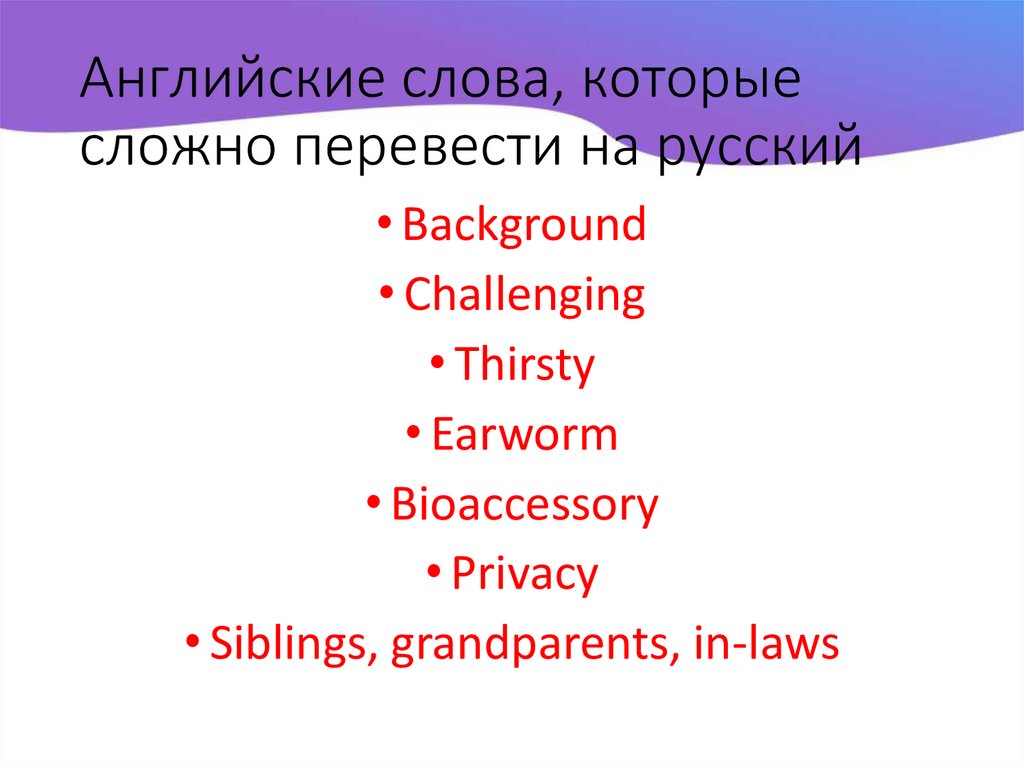 Английские слова, которые сложно перевести на русский

• Background
• Challenging
• Thirsty
• Earworm
• Bioaccessory
• Privacy
• Siblings, grandparents, in-laws